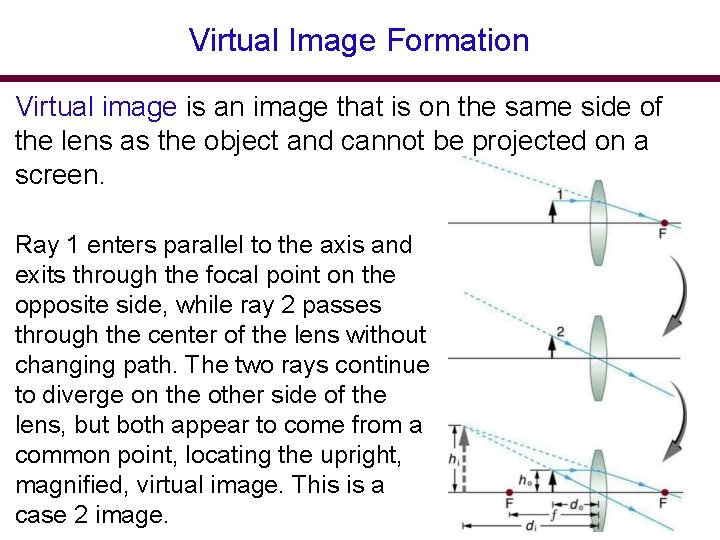 Virtual Image Formation

Virtual image is an image that is on the same side of the lens as the object and cannot be projected on a screen.

Ray 1 enters parallel to the axis and exits through the focal point on the opposite side, while ray 2 passes through the center of the lens without changing path. The two rays continue to diverge on the other side of the lens, but both appear to come from a common point, locating the upright, magnified, virtual image. This is a case 2 image.

1
F
2
$h_i$
$h_o$
F
F
$d_o$
$f$
$d_i$